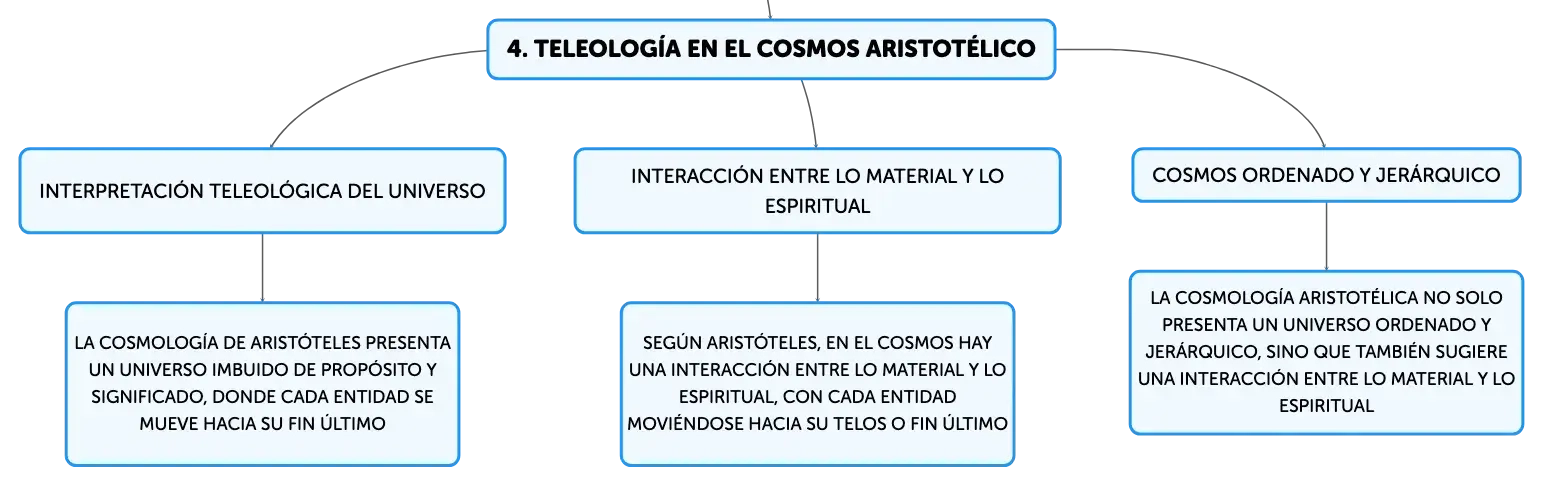 4. TELEOLOGÍA EN EL COSMOS ARISTOTÉLICO

INTERPRETACIÓN TELEOLÓGICA DEL UNIVERSO

LA COSMOLOGÍA DE ARISTÓTELES PRESENTA UN UNIVERSO IMBUIDO DE PROPÓSITO Y SIGNIFICADO, DONDE CADA ENTIDAD SE MUEVE HACIA SU FIN ÚLTIMO

INTERACCIÓN ENTRE LO MATERIAL Y LO ESPIRITUAL

SEGÚN ARISTÓTELES, EN EL COSMOS HAY UNA INTERACCIÓN ENTRE LO MATERIAL Y LO ESPIRITUAL, CON CADA ENTIDAD MOVIÉNDOSE HACIA SU TELOS O FIN ÚLTIMO

COSMOS ORDENADO Y JERÁRQUICO

LA COSMOLOGÍA ARISTOTÉLICA NO SOLO PRESENTA UN UNIVERSO ORDENADO Y JERÁRQUICO, SINO QUE TAMBIÉN SUGIERE UNA INTERACCIÓN ENTRE LO MATERIAL Y LO ESPIRITUAL